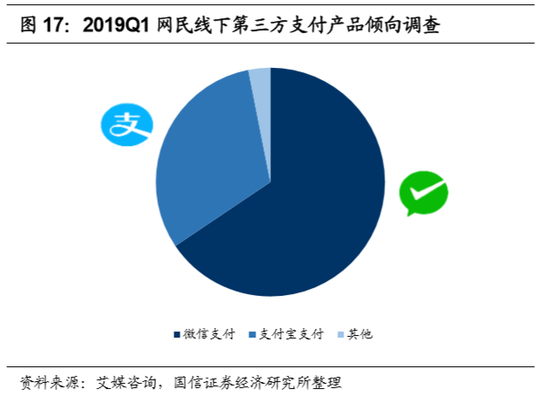 图 17：2019Q1 网民线下第三方支付产品倾向调查

支

微信支付　支付宝支付　其他

资料来源：艾媒咨询，国信证券经济研究所整理